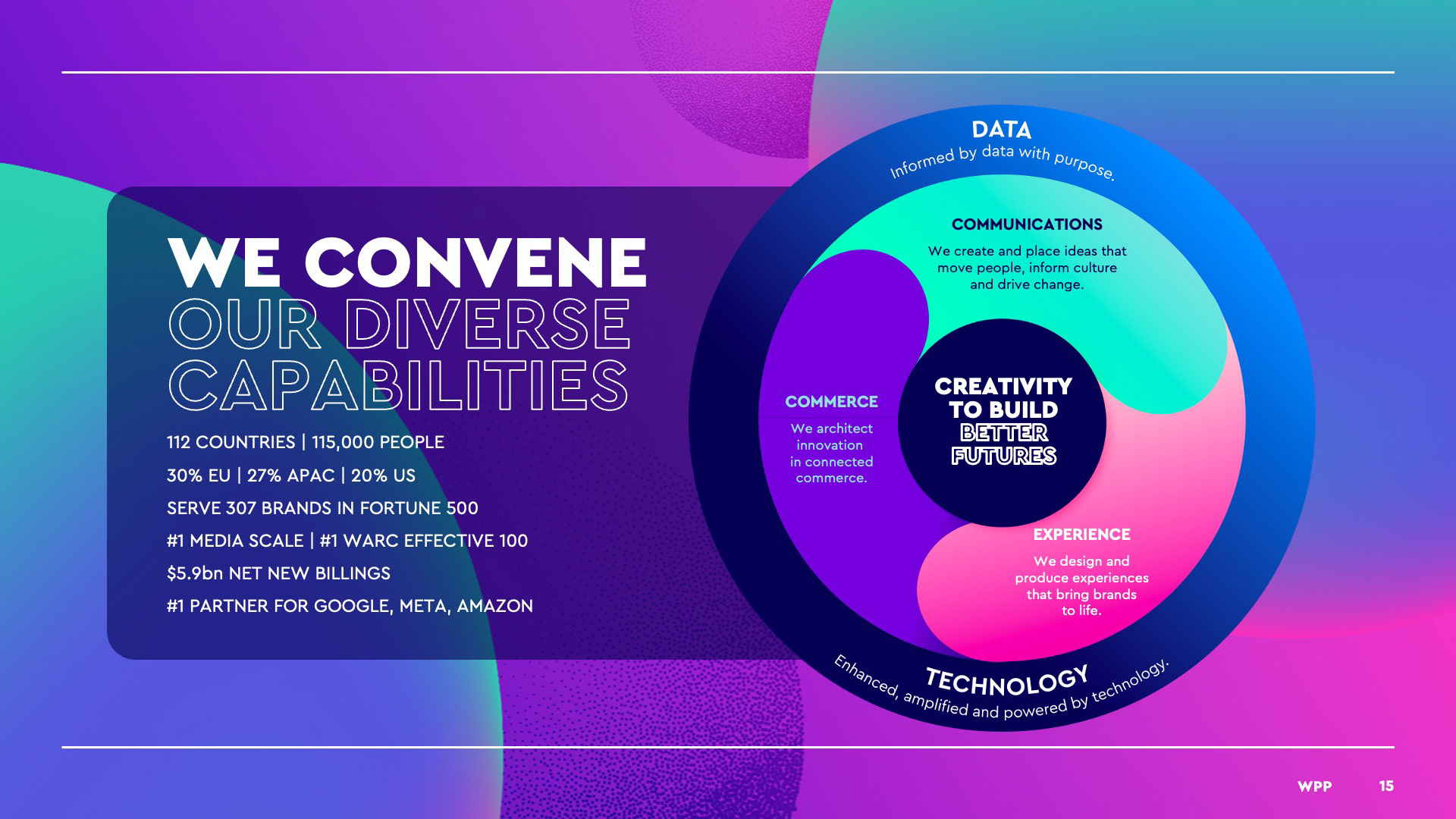 WE CONVENE OUR DIVERSE CAPABILITIES

112 COUNTRIES | 115,000 PEOPLE

30% EU | 27% APAC | 20% US

SERVE 307 BRANDS IN FORTUNE 500

#1 MEDIA SCALE | #1 WARC EFFECTIVE 100

$5.9bn NET NEW BILLINGS

#1 PARTNER FOR GOOGLE, META, AMAZON

DATA

Informed by data with purpose.

COMMUNICATIONS

We create and place ideas that move people, inform culture and drive change.

COMMERCE

We architect innovation in connected commerce.

CREATIVITY TO BUILD BETTER FUTURES

EXPERIENCE

We design and produce experiences that bring brands to life.

TECHNOLOGY

Enhanced, amplified and powered by technology.

WPP 15